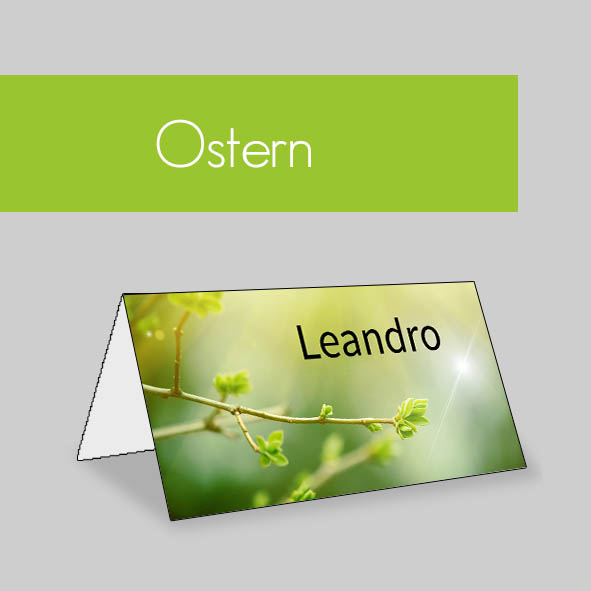 Ostern

Leandro